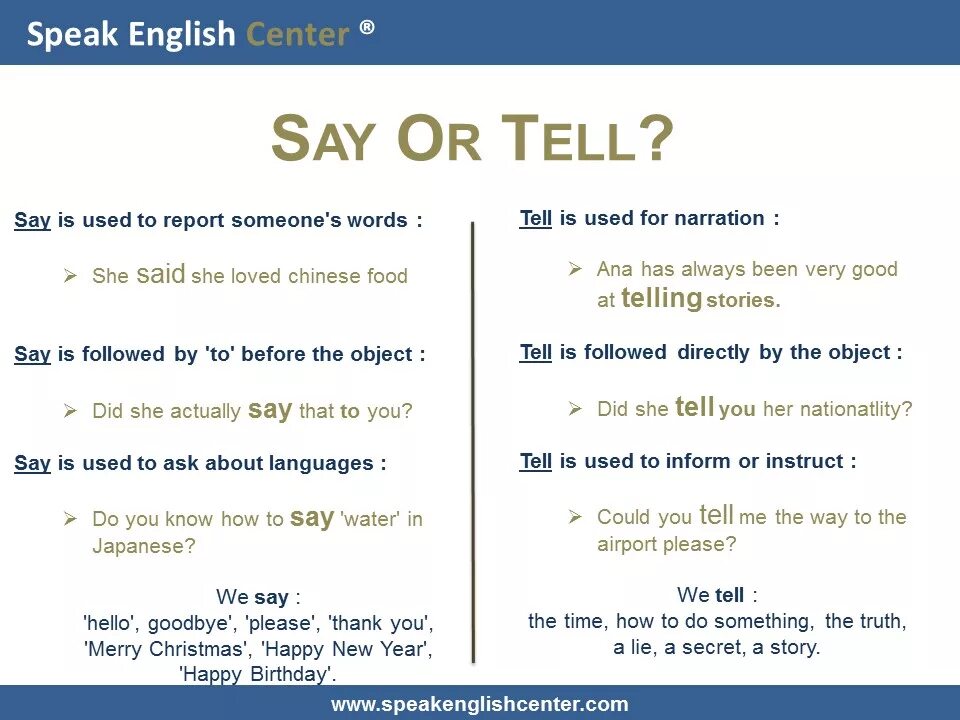 Speak English Center ®

SAY OR TELL?

Say is used to report someone's words :

➢ She said she loved chinese food

Say is followed by 'to' before the object :

➢ Did she actually say that to you?

Say is used to ask about languages :

➢ Do you know how to say 'water' in Japanese?

We say :
'hello', goodbye', 'please', 'thank you', 'Merry Christmas', 'Happy New Year', 'Happy Birthday'.

Tell is used for narration :

➢ Ana has always been very good at telling stories.

Tell is followed directly by the object :

➢ Did she tell you her nationatlity?

Tell is used to inform or instruct :

➢ Could you tell me the way to the airport please?

We tell :
the time, how to do something, the truth, a lie, a secret, a story.

www.speakenglishcenter.com